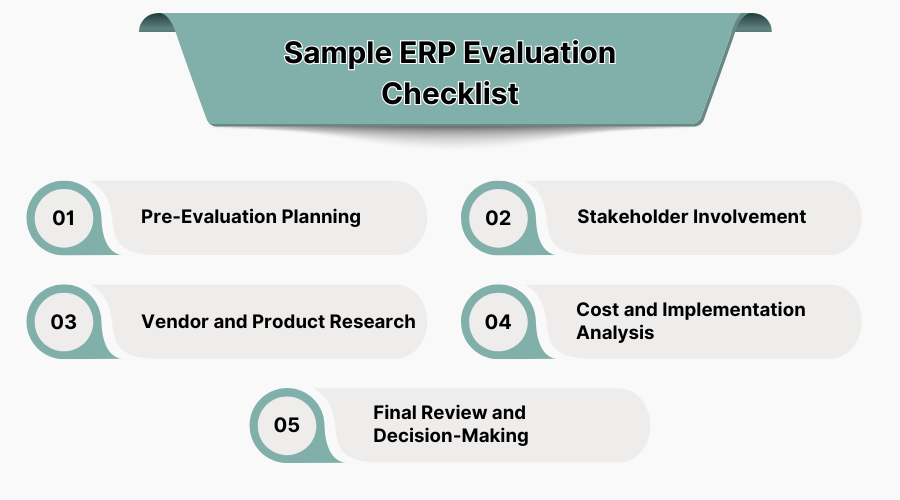 Sample ERP Evaluation Checklist

01 Pre-Evaluation Planning

02 Stakeholder Involvement

03 Vendor and Product Research

04 Cost and Implementation Analysis

05 Final Review and Decision-Making